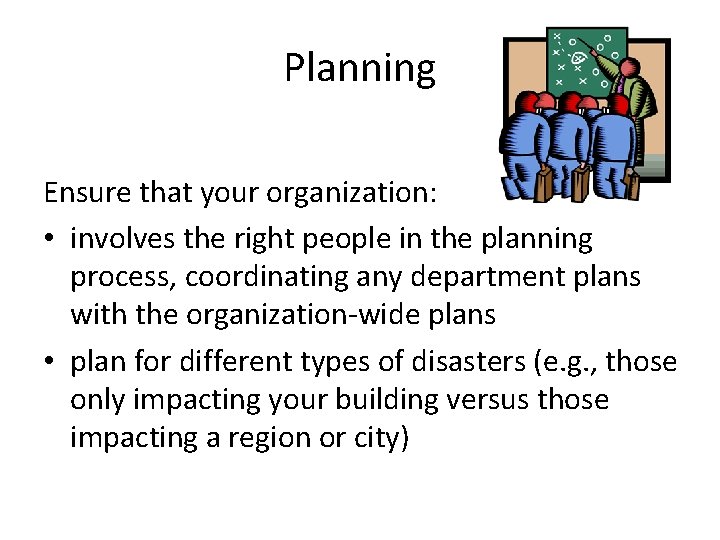 Planning

Ensure that your organization:

• involves the right people in the planning process, coordinating any department plans with the organization-wide plans

• plan for different types of disasters (e.g., those only impacting your building versus those impacting a region or city)